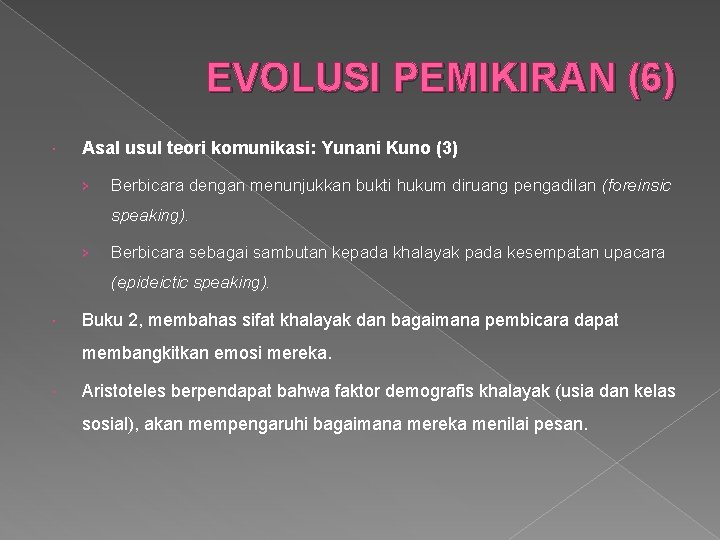 EVOLUSI PEMIKIRAN (6)

Asal usul teori komunikasi: Yunani Kuno (3)

› Berbicara dengan menunjukkan bukti hukum diruang pengadilan (foreinsic speaking).

› Berbicara sebagai sambutan kepada khalayak pada kesempatan upacara (epideictic speaking).

Buku 2, membahas sifat khalayak dan bagaimana pembicara dapat membangkitkan emosi mereka.

Aristoteles berpendapat bahwa faktor demografis khalayak (usia dan kelas sosial), akan mempengaruhi bagaimana mereka menilai pesan.